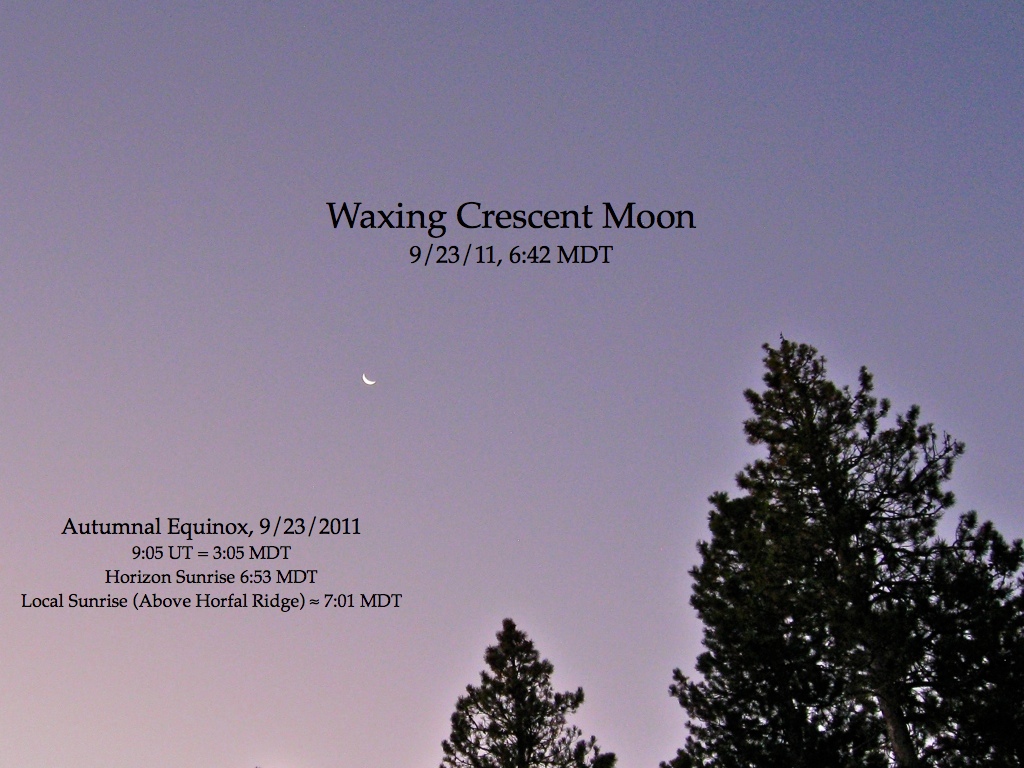 Waxing Crescent Moon
9/23/11, 6:42 MDT

Autumnal Equinox, 9/23/2011
9:05 UT = 3:05 MDT
Horizon Sunrise 6:53 MDT
Local Sunrise (Above Horfal Ridge) ≈ 7:01 MDT